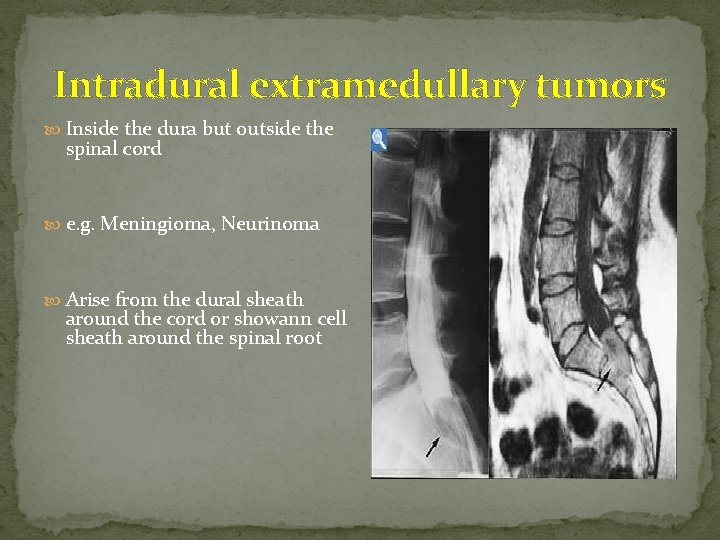 Intradural extramedullary tumors

Inside the dura but outside the spinal cord

e.g. Meningioma, Neurinoma

Arise from the dural sheath around the cord or showann cell sheath around the spinal root